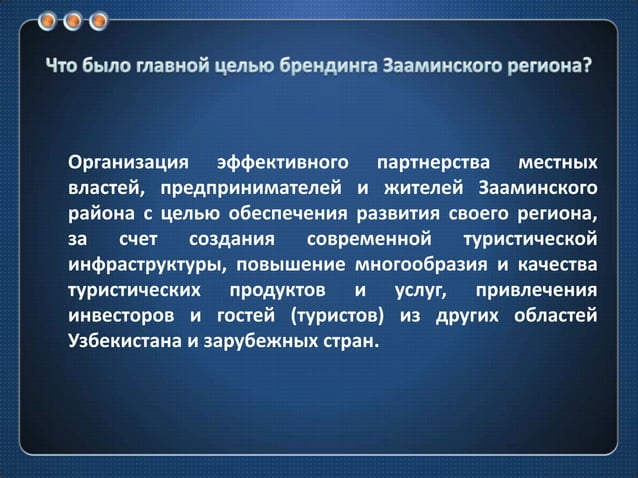 Что было главной целью брендинга Зааминского региона?

Организация эффективного партнерства местных властей, предпринимателей и жителей Зааминского района с целью обеспечения развития своего региона, за счет создания современной туристической инфраструктуры, повышение многообразия и качества туристических продуктов и услуг, привлечения инвесторов и гостей (туристов) из других областей Узбекистана и зарубежных стран.